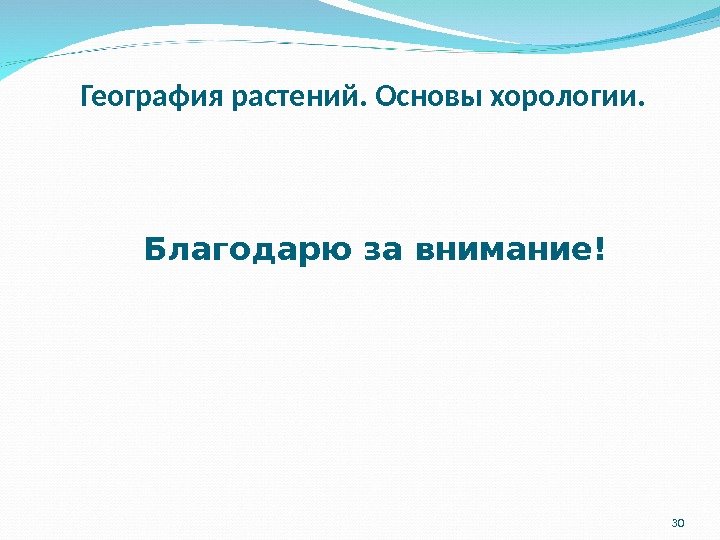 География растений. Основы хорологии.

Благодарю за внимание!

30